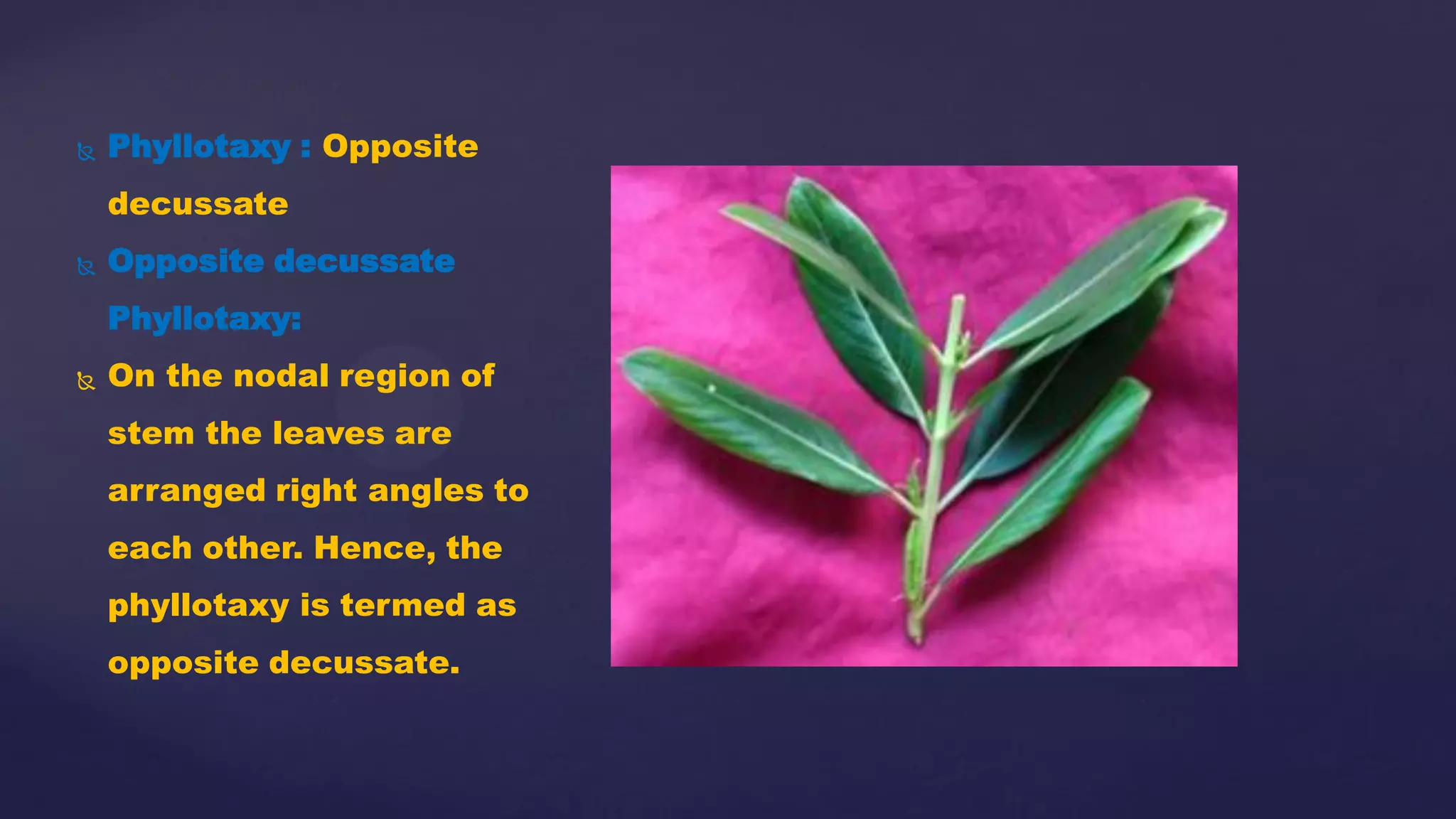 Phyllotaxy : Opposite decussate

Opposite decussate Phyllotaxy:

On the nodal region of stem the leaves are arranged right angles to each other. Hence, the phyllotaxy is termed as opposite decussate.